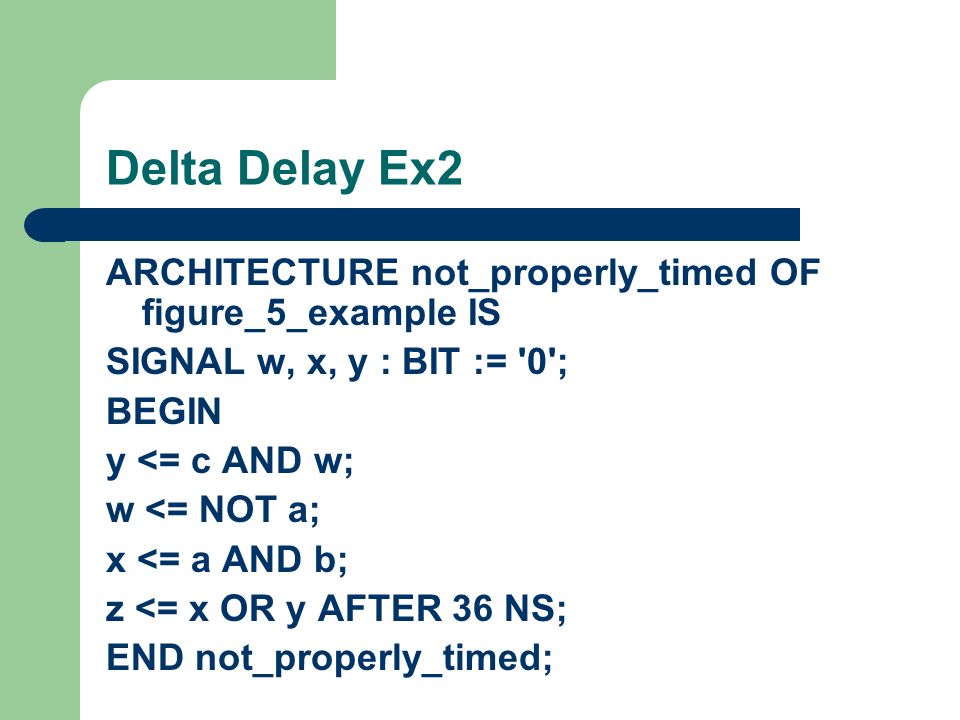 Delta Delay Ex2

ARCHITECTURE not_properly_timed OF figure_5_example IS

SIGNAL w, x, y : BIT := '0';

BEGIN

y <= c AND w;

w <= NOT a;

x <= a AND b;

z <= x OR y AFTER 36 NS;

END not_properly_timed;